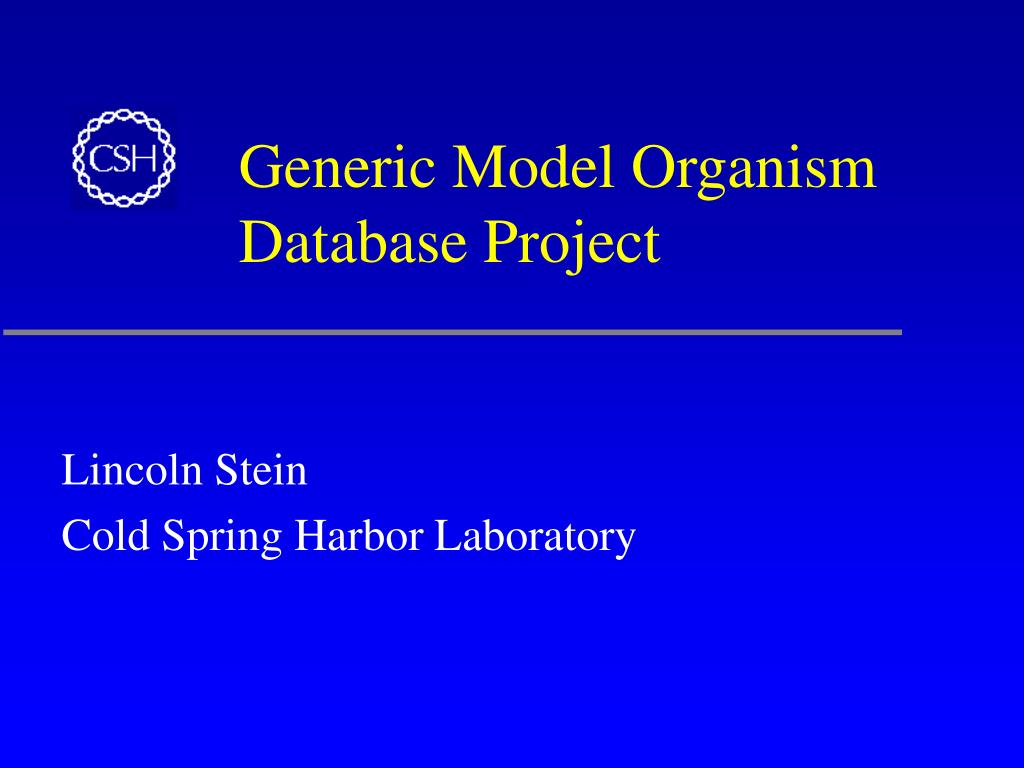 CSH

Generic Model Organism Database Project

Lincoln Stein

Cold Spring Harbor Laboratory